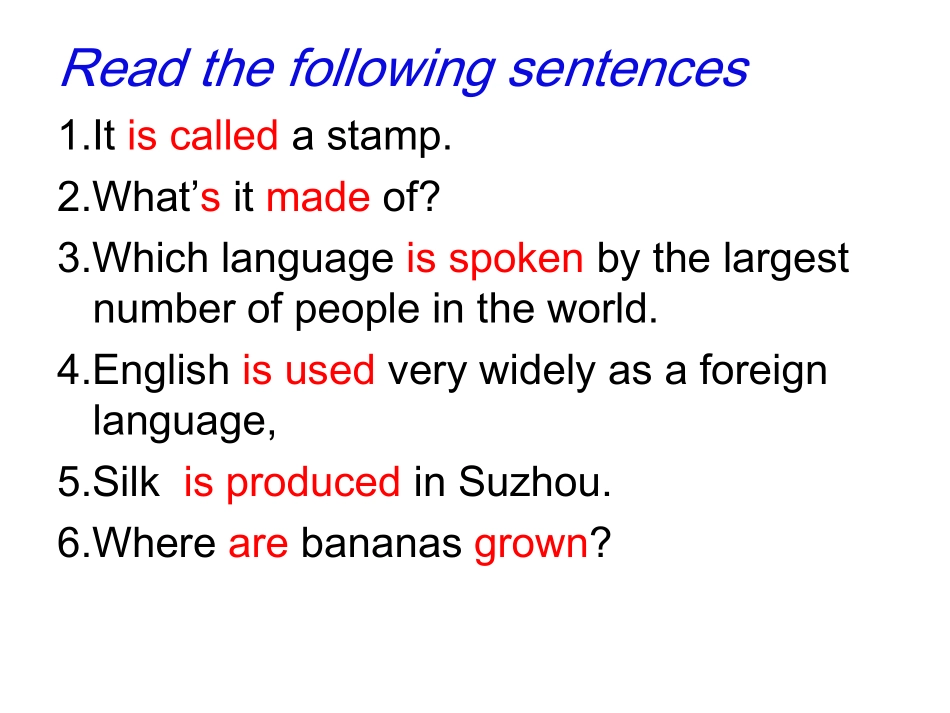 Read the following sentences

1.It is called a stamp.

2.What's it made of?

3.Which language is spoken by the largest number of people in the world.

4.English is used very widely as a foreign language,

5.Silk is produced in Suzhou.

6.Where are bananas grown?